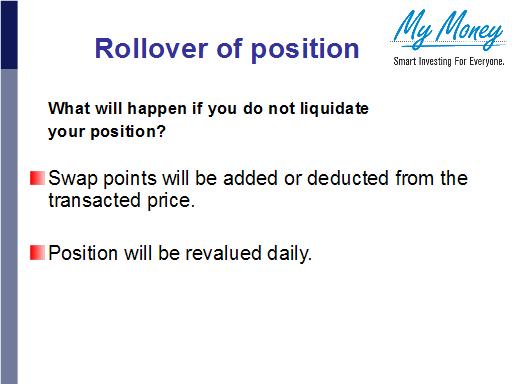 Rollover of position

My Money
Smart Investing For Everyone.

What will happen if you do not liquidate your position?

Swap points will be added or deducted from the transacted price.

Position will be revalued daily.